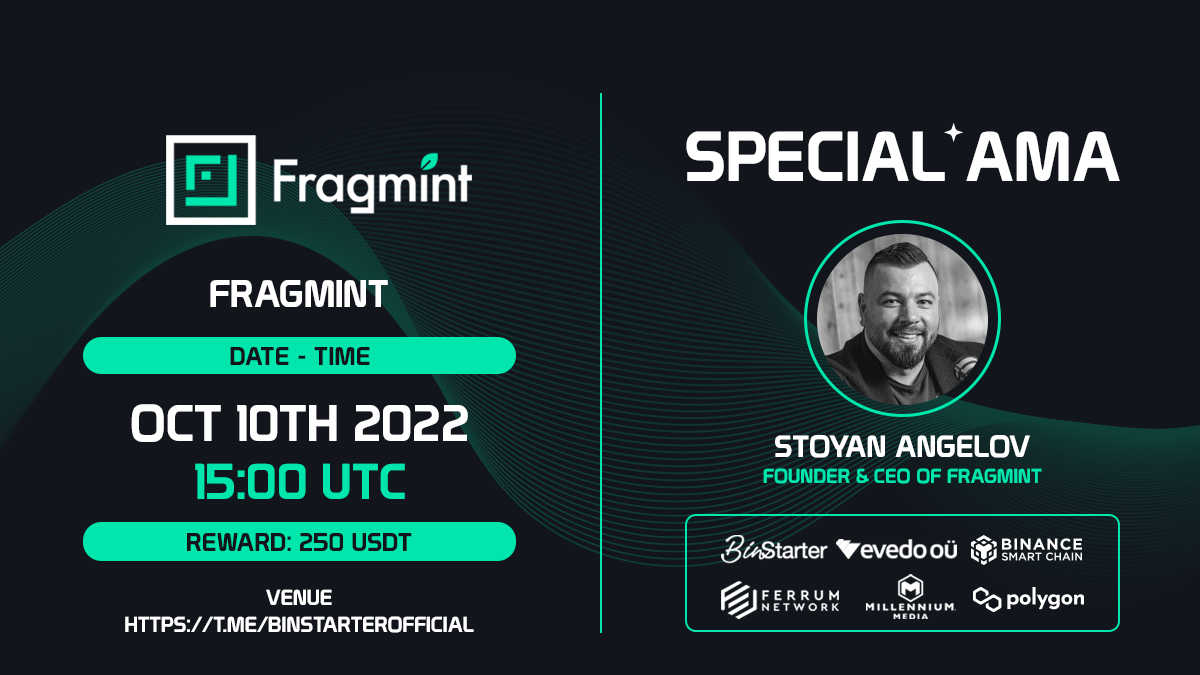 Fragmint

FRAGMINT

DATE - TIME

OCT 10TH 2022

15:00 UTC

REWARD: 250 USDT

VENUE
HTTPS://T.ME/BINSTARTEROFFICIAL

SPECIAL AMA

STOYAN ANGELOV
FOUNDER & CEO OF FRAGMINT

BinStarter evedo oü BINANCE SMART CHAIN
FERRUM NETWORK MILLENNIUM MEDIA polygon